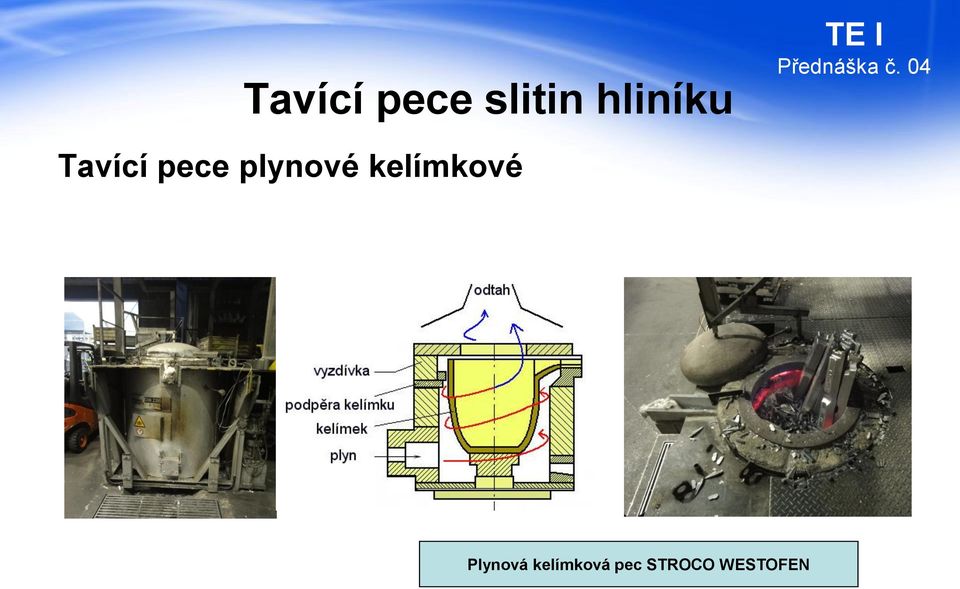 TE I
Přednáška č. 04

Tavící pece slitin hliníku

Tavící pece plynové kelímkové

odtah
vyzdívka
podpěra kelímku
kelímek
plyn

Plynová kelímková pec STROCO WESTOFEN